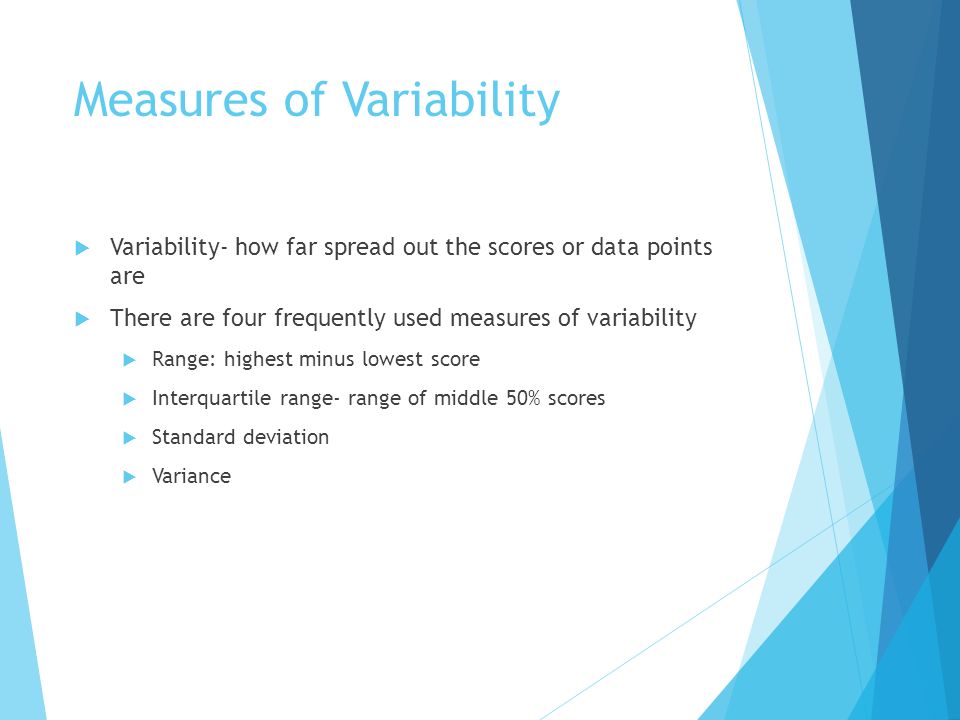 Measures of Variability

Variability- how far spread out the scores or data points are

There are four frequently used measures of variability

Range: highest minus lowest score

Interquartile range- range of middle 50% scores

Standard deviation

Variance